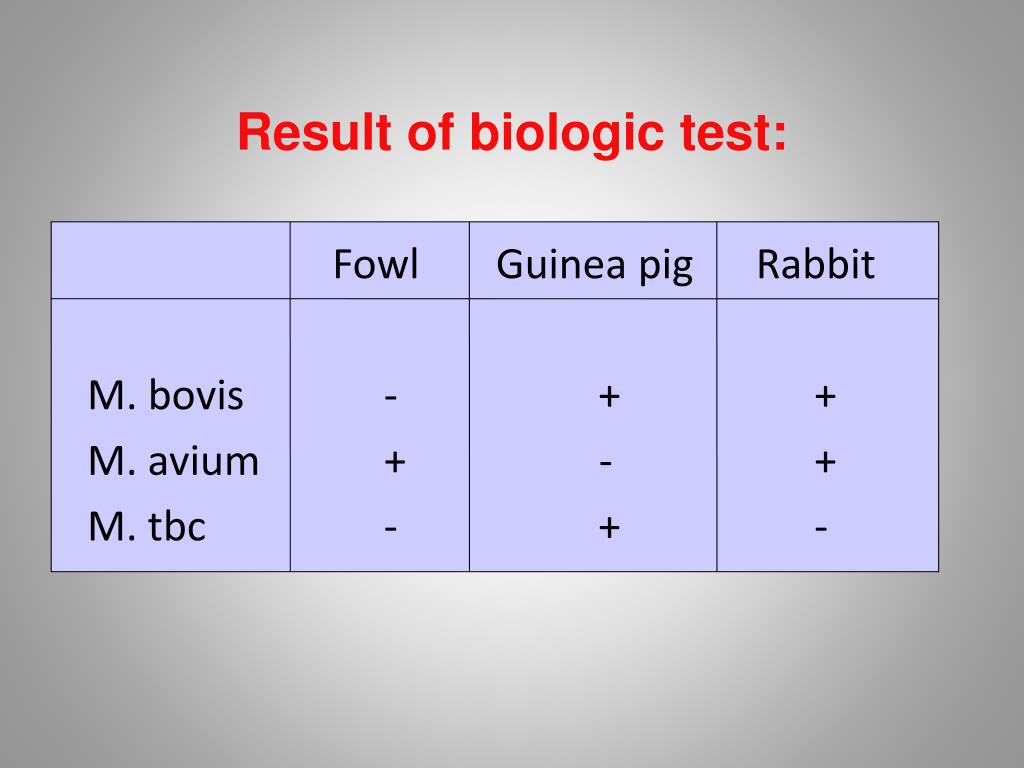 Result of biologic test:

|  | Fowl | Guinea pig | Rabbit |
|---|---|---|---|
| M. bovis | - | + | + |
| M. avium | + | - | + |
| M. tbc | - | + | - |